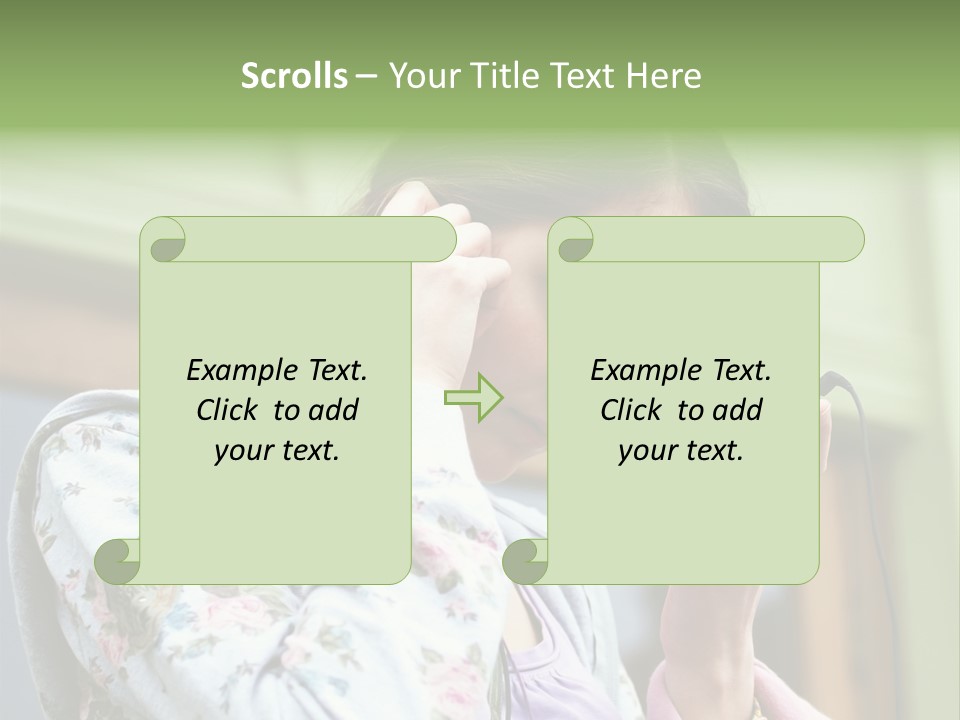 Scrolls – Your Title Text Here

Example Text. Click to add your text.

Example Text. Click to add your text.